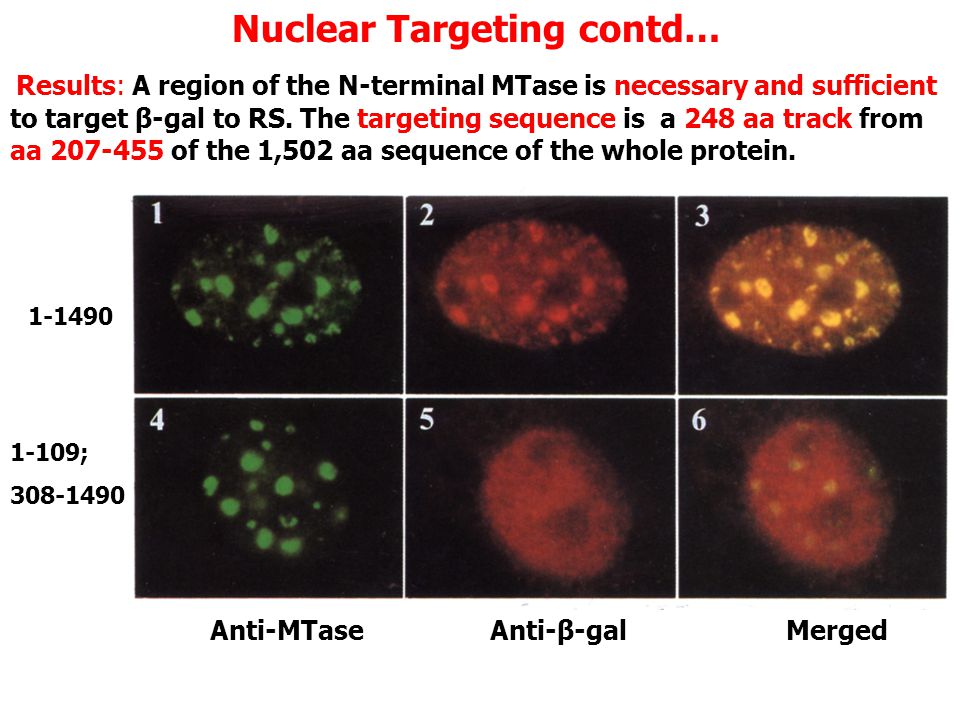 Nuclear Targeting contd…

Results: A region of the N-terminal MTase is necessary and sufficient to target β-gal to RS. The targeting sequence is a 248 aa track from aa 207-455 of the 1,502 aa sequence of the whole protein.

1

2

3

1-1490

4

5

6

1-109;

308-1490

Anti-MTase

Anti-β-gal

Merged